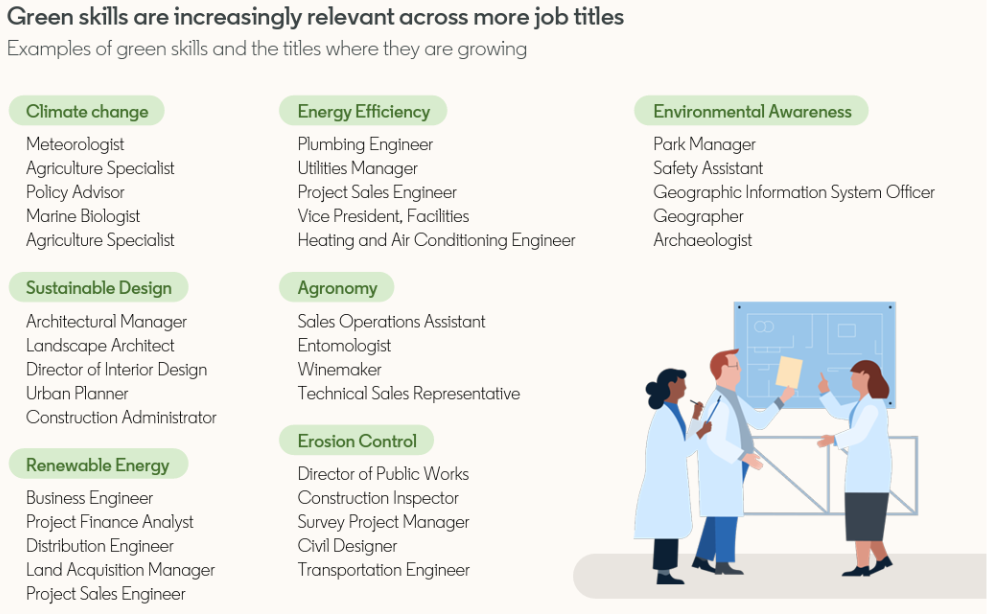 Green skills are increasingly relevant across more job titles
Examples of green skills and the titles where they are growing

Climate change
Meteorologist
Agriculture Specialist
Policy Advisor
Marine Biologist
Agriculture Specialist

Sustainable Design
Architectural Manager
Landscape Architect
Director of Interior Design
Urban Planner
Construction Administrator

Renewable Energy
Business Engineer
Project Finance Analyst
Distribution Engineer
Land Acquisition Manager
Project Sales Engineer

Energy Efficiency
Plumbing Engineer
Utilities Manager
Project Sales Engineer
Vice President, Facilities
Heating and Air Conditioning Engineer

Agronomy
Sales Operations Assistant
Entomologist
Winemaker
Technical Sales Representative

Erosion Control
Director of Public Works
Construction Inspector
Survey Project Manager
Civil Designer
Transportation Engineer

Environmental Awareness
Park Manager
Safety Assistant
Geographic Information System Officer
Geographer
Archaeologist